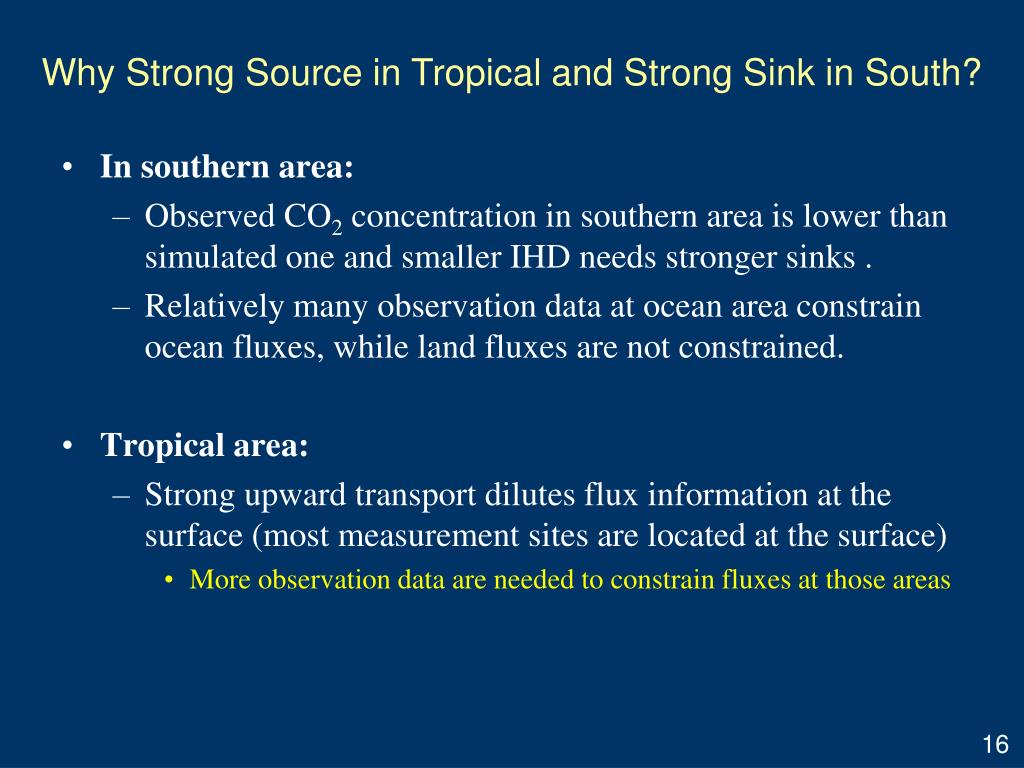 Why Strong Source in Tropical and Strong Sink in South?

• In southern area:
– Observed $CO_2$ concentration in southern area is lower than simulated one and smaller IHD needs stronger sinks .
– Relatively many observation data at ocean area constrain ocean fluxes, while land fluxes are not constrained.

• Tropical area:
– Strong upward transport dilutes flux information at the surface (most measurement sites are located at the surface)
• More observation data are needed to constrain fluxes at those areas

16